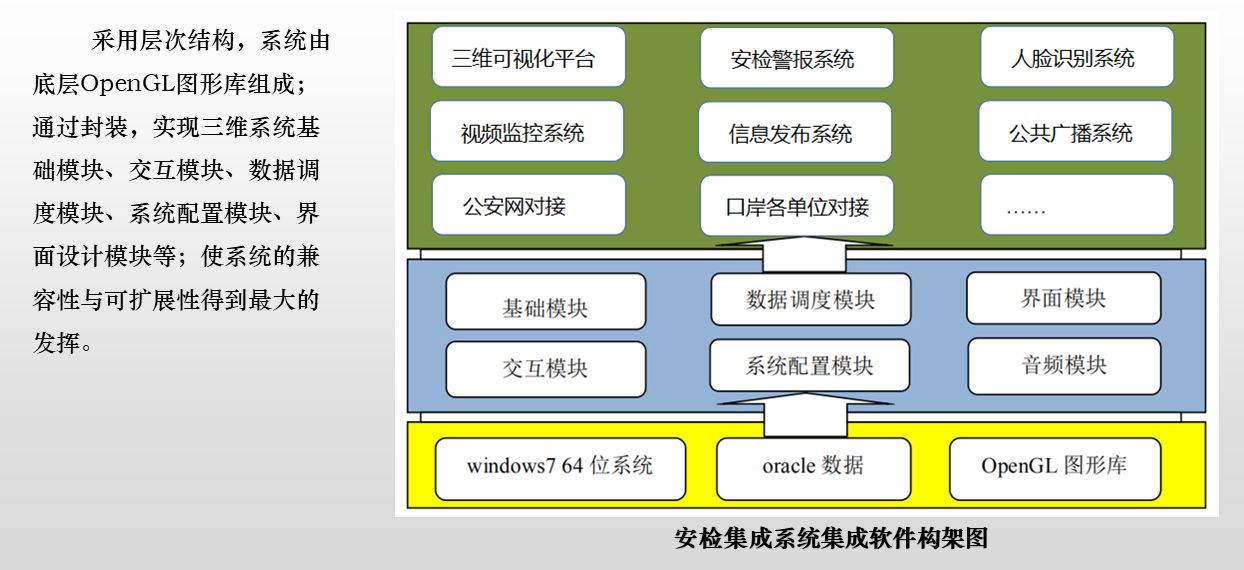 采用层次结构，系统由底层OpenGL图形库组成；通过封装，实现三维系统基础模块、交互模块、数据调度模块、系统配置模块、界面设计模块等；使系统的兼容性与可扩展性得到最大的发挥。

三维可视化平台
安检警报系统
人脸识别系统
视频监控系统
信息发布系统
公共广播系统
公安网对接
口岸各单位对接
……

基础模块
数据调度模块
界面模块
交互模块
系统配置模块
音频模块

windows7 64 位系统
oracle 数据
OpenGL 图形库

安检集成系统集成软件构架图